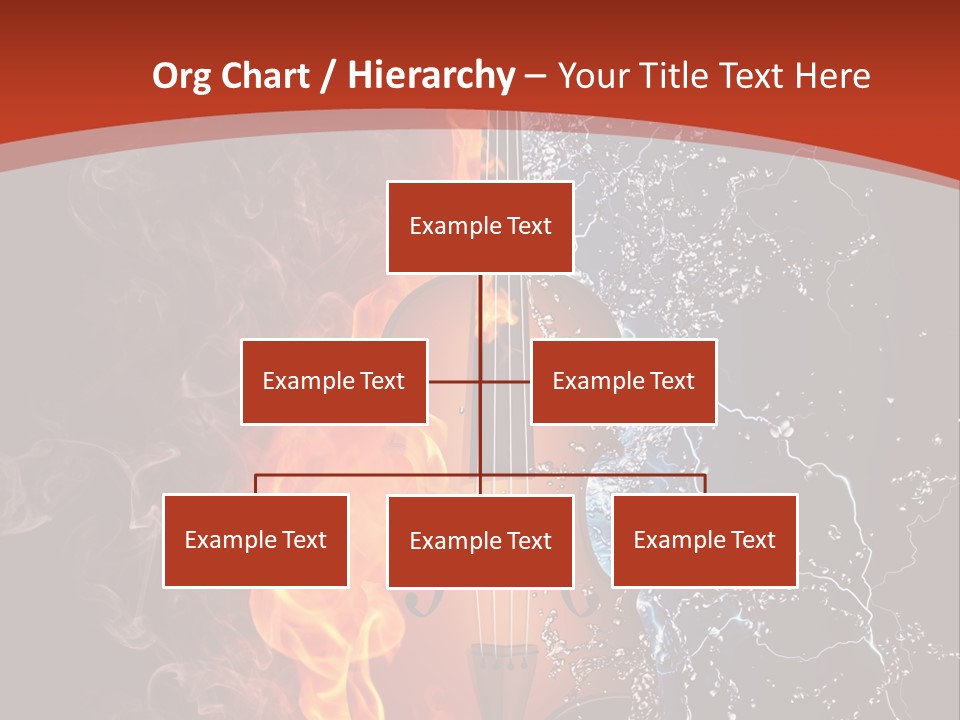 Org Chart / Hierarchy – Your Title Text Here

Example Text

Example Text

Example Text

Example Text

Example Text

Example Text